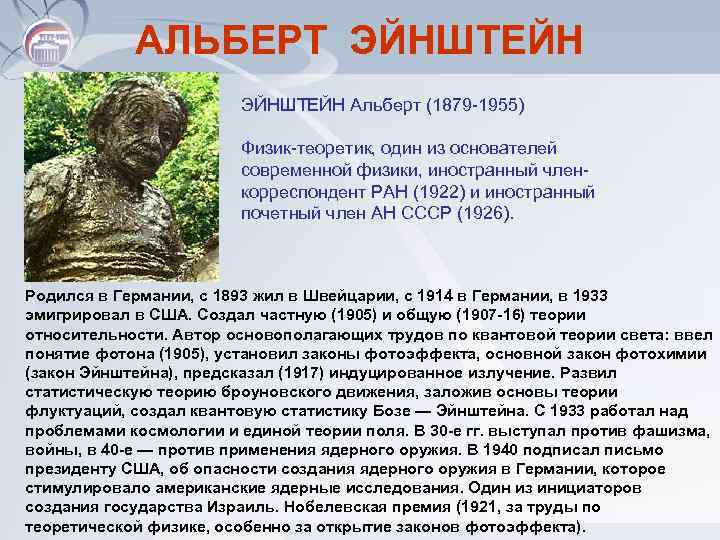 АЛЬБЕРТ ЭЙНШТЕЙН

ЭЙНШТЕЙН Альберт (1879-1955)

Физик-теоретик, один из основателей современной физики, иностранный член-корреспондент РАН (1922) и иностранный почетный член АН СССР (1926).

Родился в Германии, с 1893 жил в Швейцарии, с 1914 в Германии, в 1933 эмигрировал в США. Создал частную (1905) и общую (1907-16) теории относительности. Автор основополагающих трудов по квантовой теории света: ввел понятие фотона (1905), установил законы фотоэффекта, основной закон фотохимии (закон Эйнштейна), предсказал (1917) индуцированное излучение. Развил статистическую теорию броуновского движения, заложив основы теории флуктуаций, создал квантовую статистику Бозе — Эйнштейна. С 1933 работал над проблемами космологии и единой теории поля. В 30-е гг. выступал против фашизма, войны, в 40-е — против применения ядерного оружия. В 1940 подписал письмо президенту США, об опасности создания ядерного оружия в Германии, которое стимулировало американские ядерные исследования. Один из инициаторов создания государства Израиль. Нобелевская премия (1921, за труды по теоретической физике, особенно за открытие законов фотоэффекта).